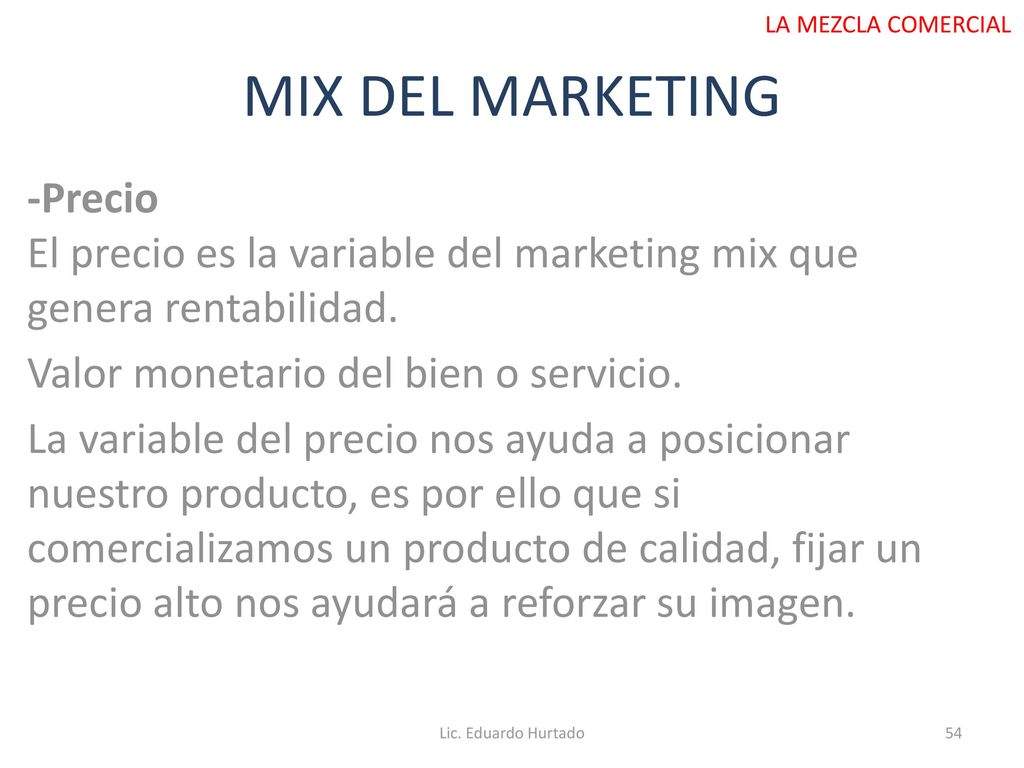 LA MEZCLA COMERCIAL

MIX DEL MARKETING

-Precio
El precio es la variable del marketing mix que genera rentabilidad.

Valor monetario del bien o servicio.

La variable del precio nos ayuda a posicionar nuestro producto, es por ello que si comercializamos un producto de calidad, fijar un precio alto nos ayudará a reforzar su imagen.

Lic. Eduardo Hurtado

54